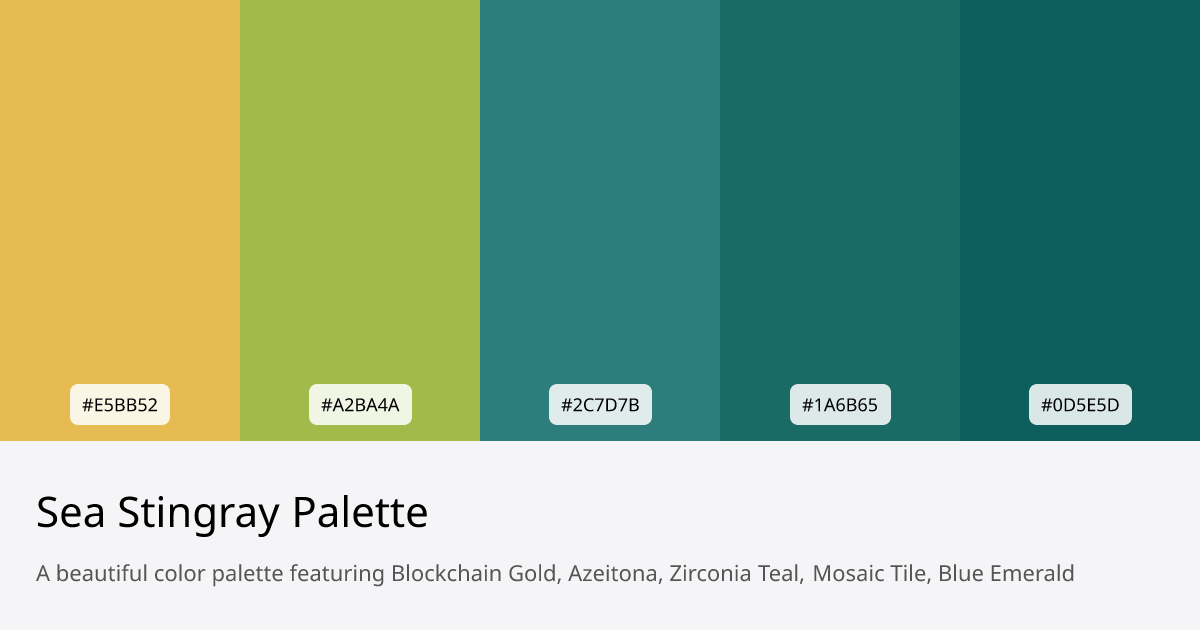 #E5BB52

#A2BA4A

#2C7D7B

#1A6B65

#0D5E5D

Sea Stingray Palette

A beautiful color palette featuring Blockchain Gold, Azeitona, Zirconia Teal, Mosaic Tile, Blue Emerald